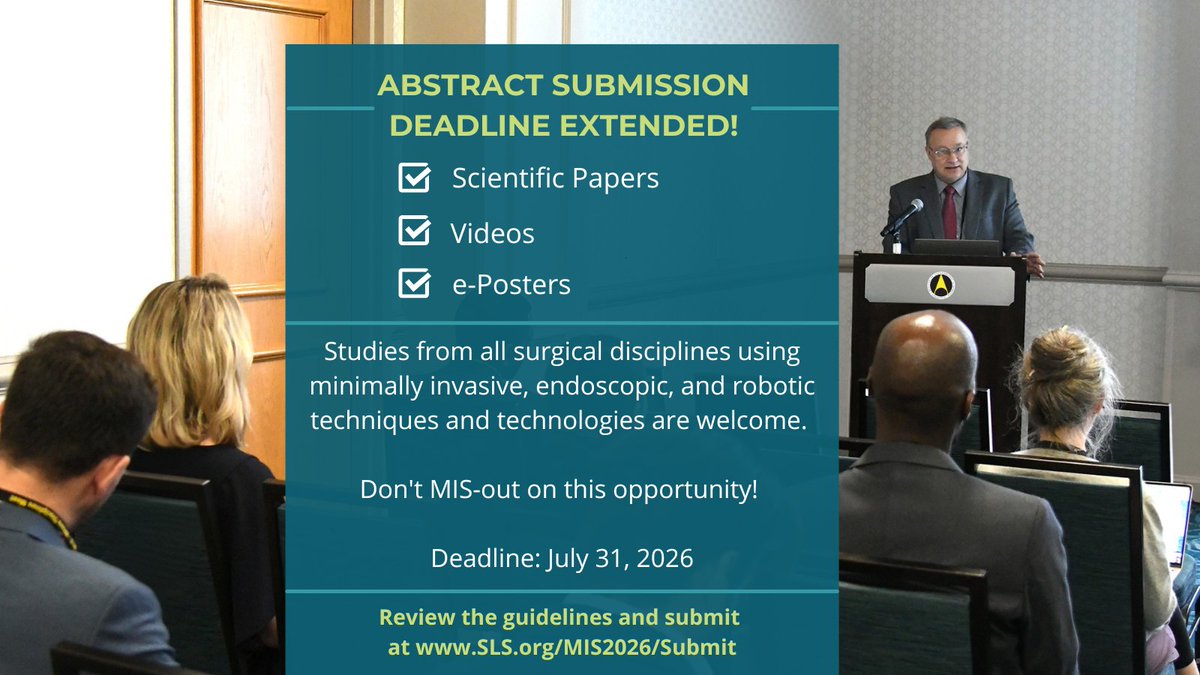 ABSTRACT SUBMISSION DEADLINE EXTENDED!

Scientific Papers

Videos

e-Posters

Studies from all surgical disciplines using minimally invasive, endoscopic, and robotic techniques and technologies are welcome.

Don't MIS-out on this opportunity!

Deadline: July 31, 2026

Review the guidelines and submit at www.SLS.org/MIS2026/Submit